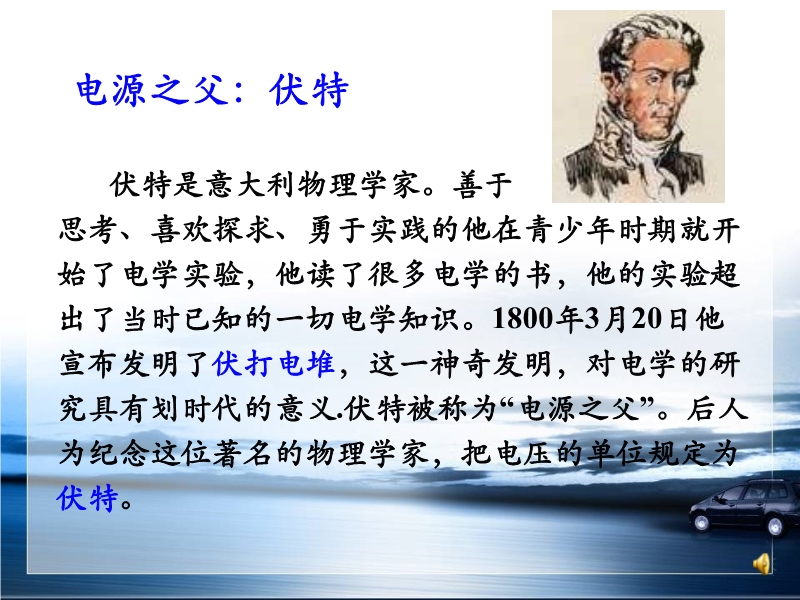 电源之父：伏特

伏特是意大利物理学家。善于思考、喜欢探求、勇于实践的他在青少年时期就开始了电学实验，他读了很多电学的书，他的实验超出了当时已知的一切电学知识。1800年3月20日他宣布发明了伏打电堆，这一神奇发明，对电学的研究具有划时代的意义.伏特被称为“电源之父”。后人为纪念这位著名的物理学家，把电压的单位规定为伏特。